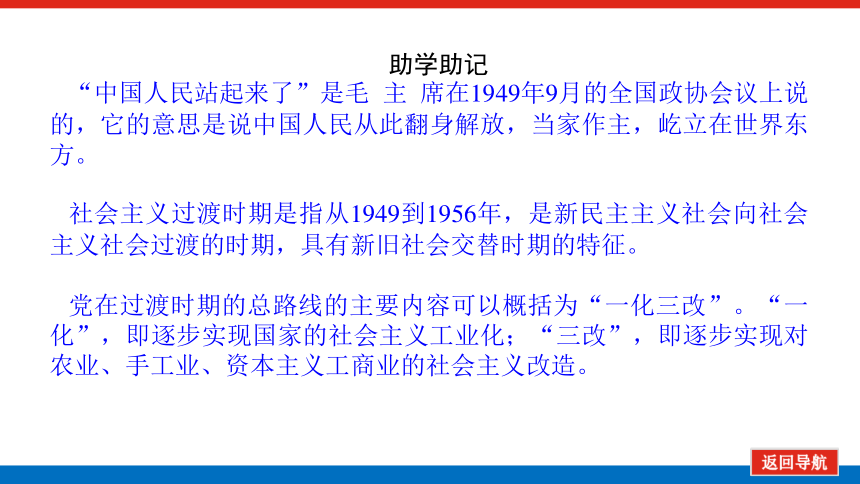 助学助记

“中国人民站起来了”是毛 主 席在1949年9月的全国政协会议上说的，它的意思是说中国人民从此翻身解放，当家作主，屹立在世界东方。

社会主义过渡时期是指从1949到1956年，是新民主主义社会向社会主义社会过渡的时期，具有新旧社会交替时期的特征。

党在过渡时期的总路线的主要内容可以概括为“一化三改”。“一化”，即逐步实现国家的社会主义工业化；“三改”，即逐步实现对农业、手工业、资本主义工商业的社会主义改造。

返回导航